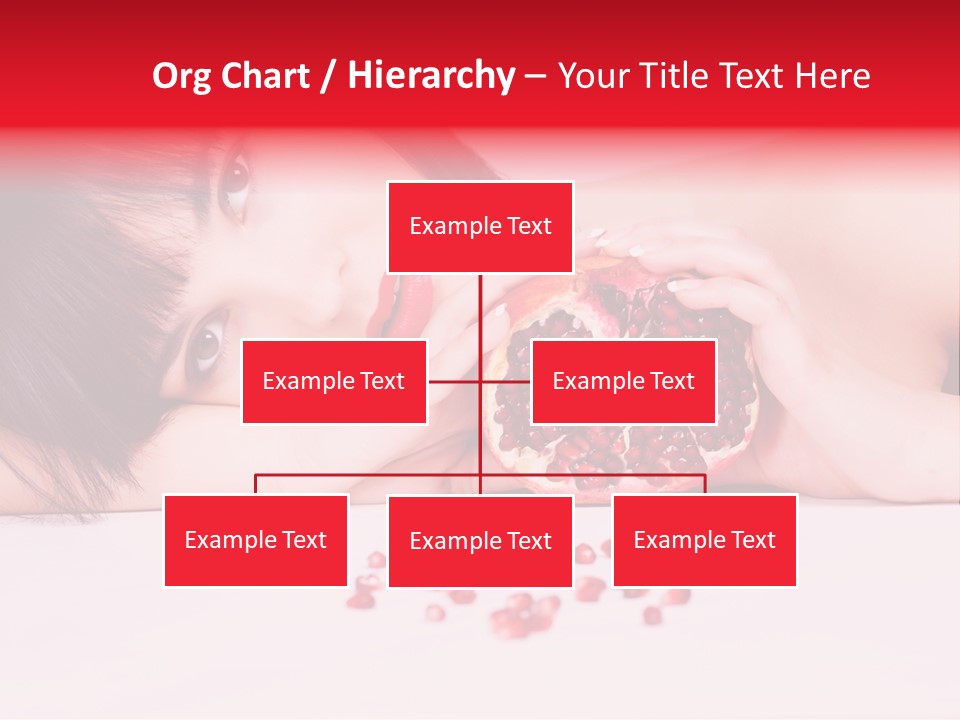 Org Chart / Hierarchy – Your Title Text Here

Example Text

Example Text

Example Text

Example Text

Example Text

Example Text